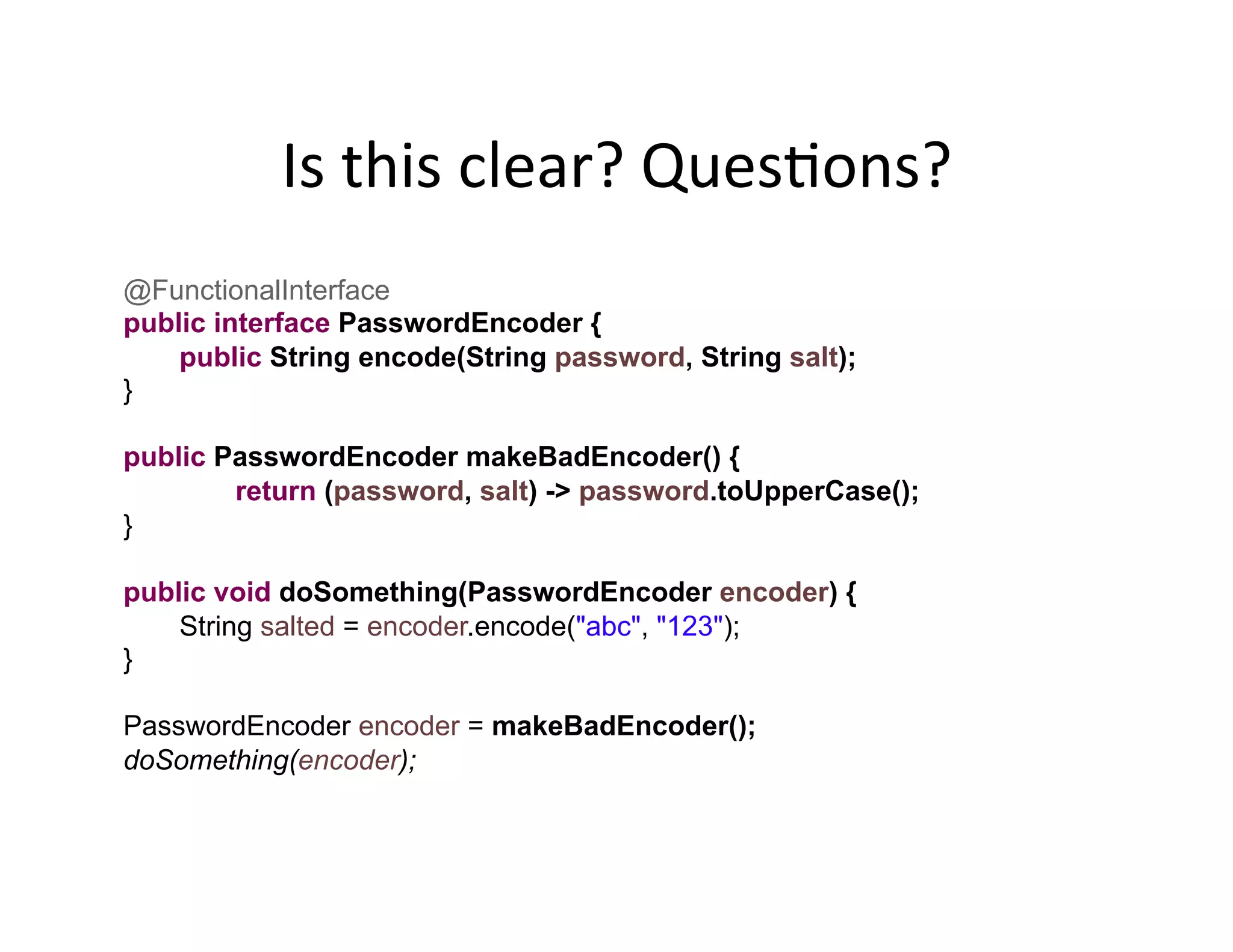 Is this clear? Questions?

@FunctionalInterface
public interface PasswordEncoder {
public String encode(String password, String salt);
}

public PasswordEncoder makeBadEncoder() {
return (password, salt) -> password.toUpperCase();
}

public void doSomething(PasswordEncoder encoder) {
String salted = encoder.encode("abc", "123");
}

PasswordEncoder encoder = makeBadEncoder();
doSomething(encoder);